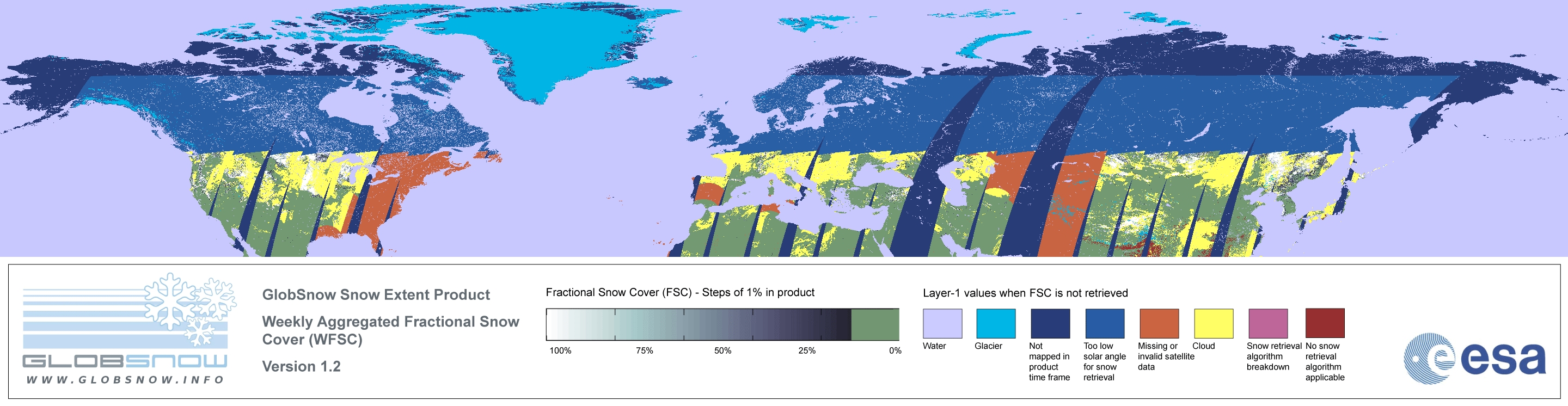 GLOBSNOW
WWW.GLOBSNOW.INFO

GlobSnow Snow Extent Product

Weekly Aggregated Fractional Snow Cover (WFSC)

Version 1.2

Fractional Snow Cover (FSC) - Steps of 1% in product

100% 75% 50% 25% 0%

Layer-1 values when FSC is not retrieved

Water

Glacier

Not mapped in product time frame

Too low solar angle for snow retrieval

Missing or invalid satellite data

Cloud

Snow retrieval algorithm breakdown

No snow retrieval algorithm applicable

esa